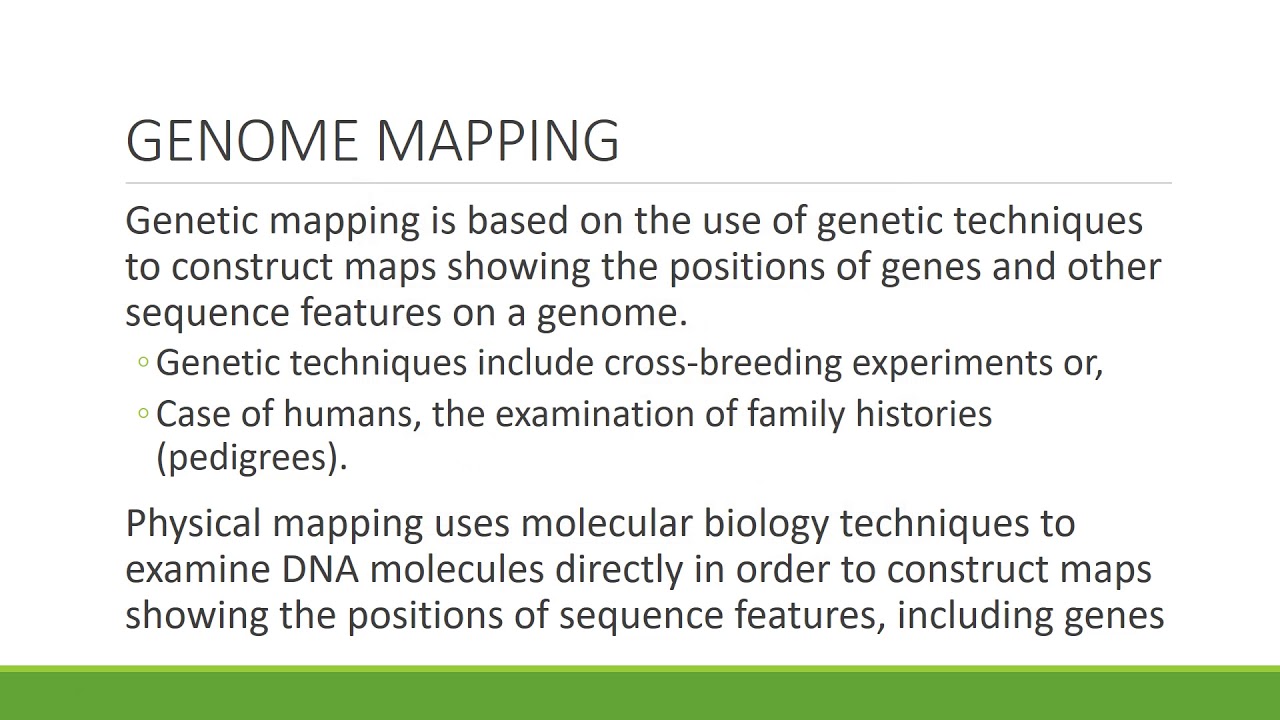 GENOME MAPPING

Genetic mapping is based on the use of genetic techniques to construct maps showing the positions of genes and other sequence features on a genome.

◦ Genetic techniques include cross-breeding experiments or,
◦ Case of humans, the examination of family histories (pedigrees).

Physical mapping uses molecular biology techniques to examine DNA molecules directly in order to construct maps showing the positions of sequence features, including genes